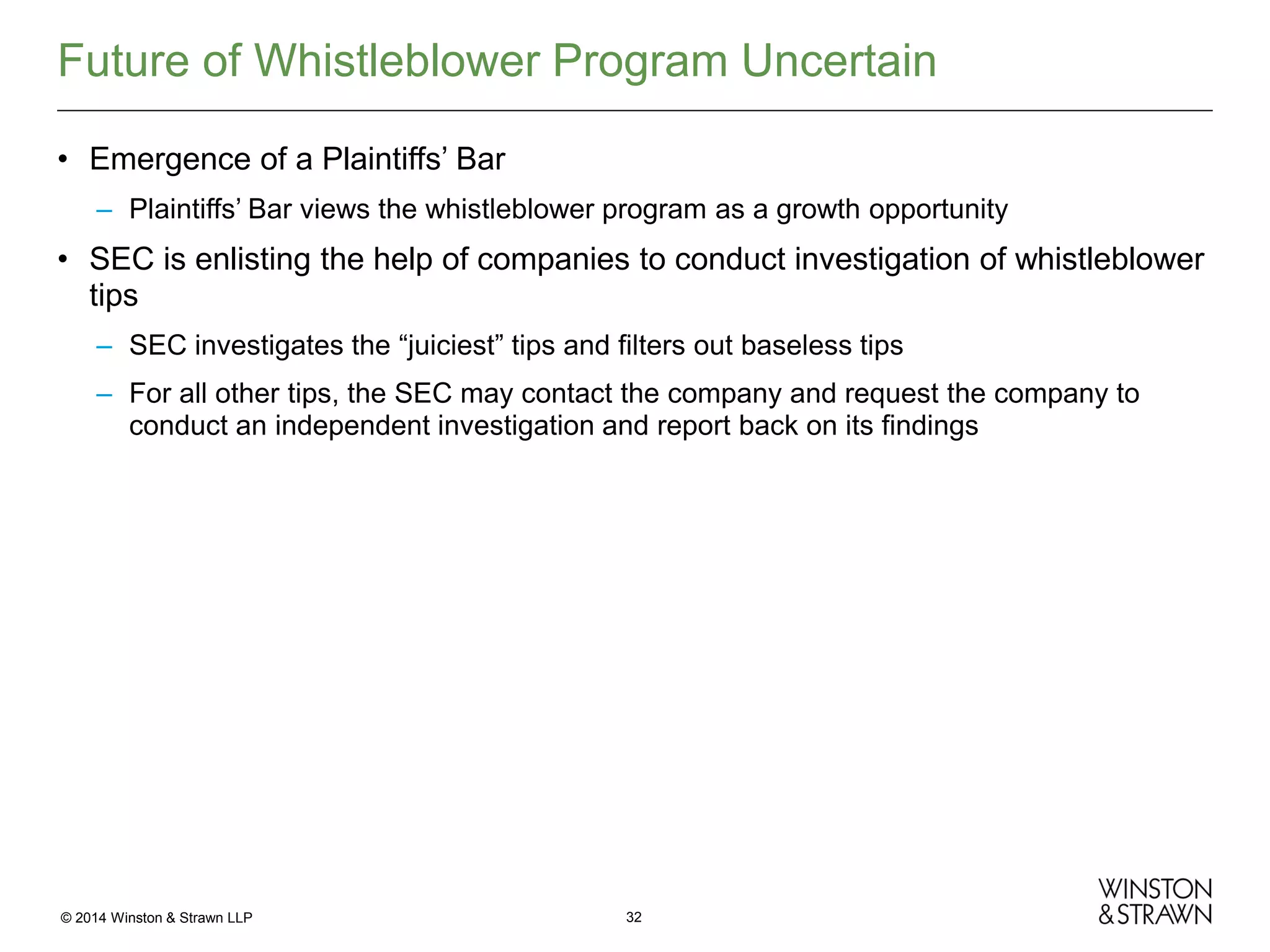 Future of Whistleblower Program Uncertain

• Emergence of a Plaintiffs’ Bar

– Plaintiffs’ Bar views the whistleblower program as a growth opportunity

• SEC is enlisting the help of companies to conduct investigation of whistleblower tips

– SEC investigates the “juiciest” tips and filters out baseless tips

– For all other tips, the SEC may contact the company and request the company to conduct an independent investigation and report back on its findings

© 2014 Winston & Strawn LLP

32

WINSTON & STRAWN